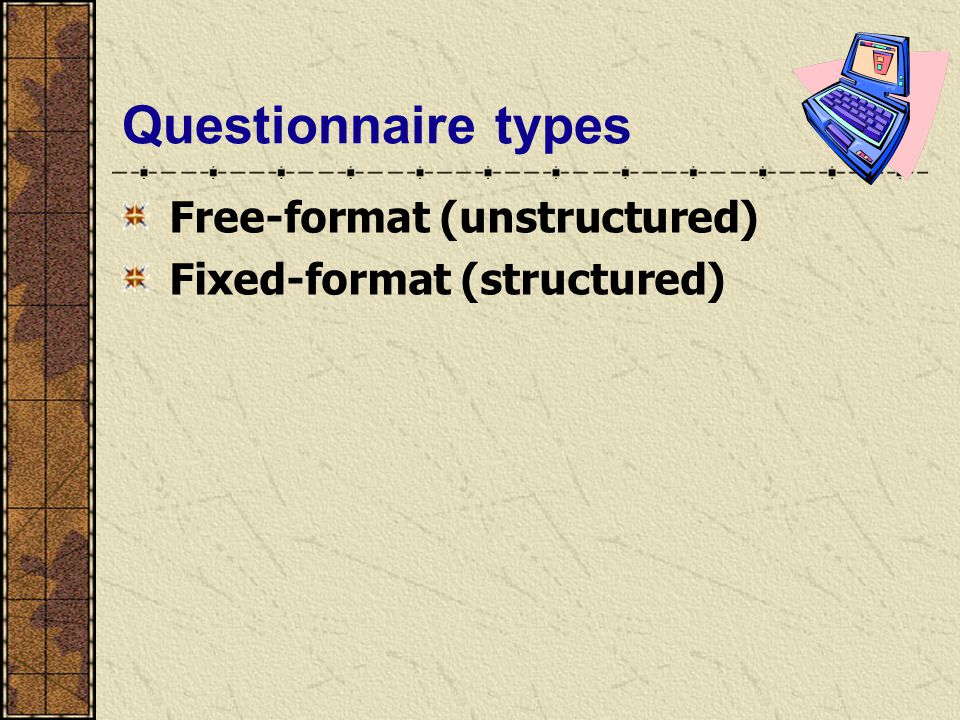 Questionnaire types

Free-format (unstructured)

Fixed-format (structured)